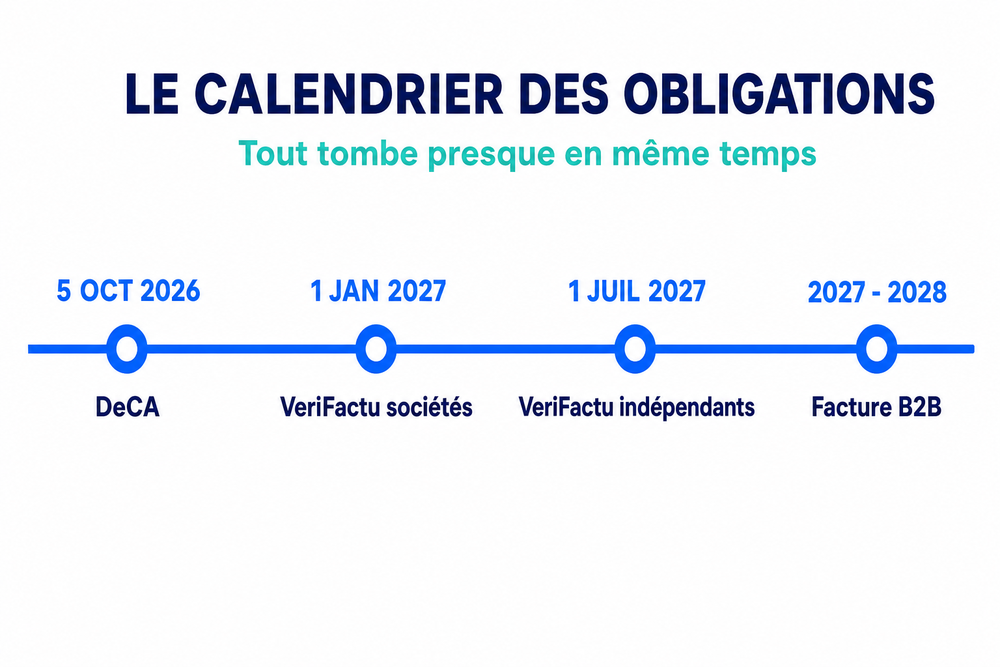 LE CALENDRIER DES OBLIGATIONS

Tout tombe presque en même temps

5 OCT 2026
DeCA

1 JAN 2027
VeriFactu sociétés

1 JUIL 2027
VeriFactu indépendants

2027 - 2028
Facture B2B